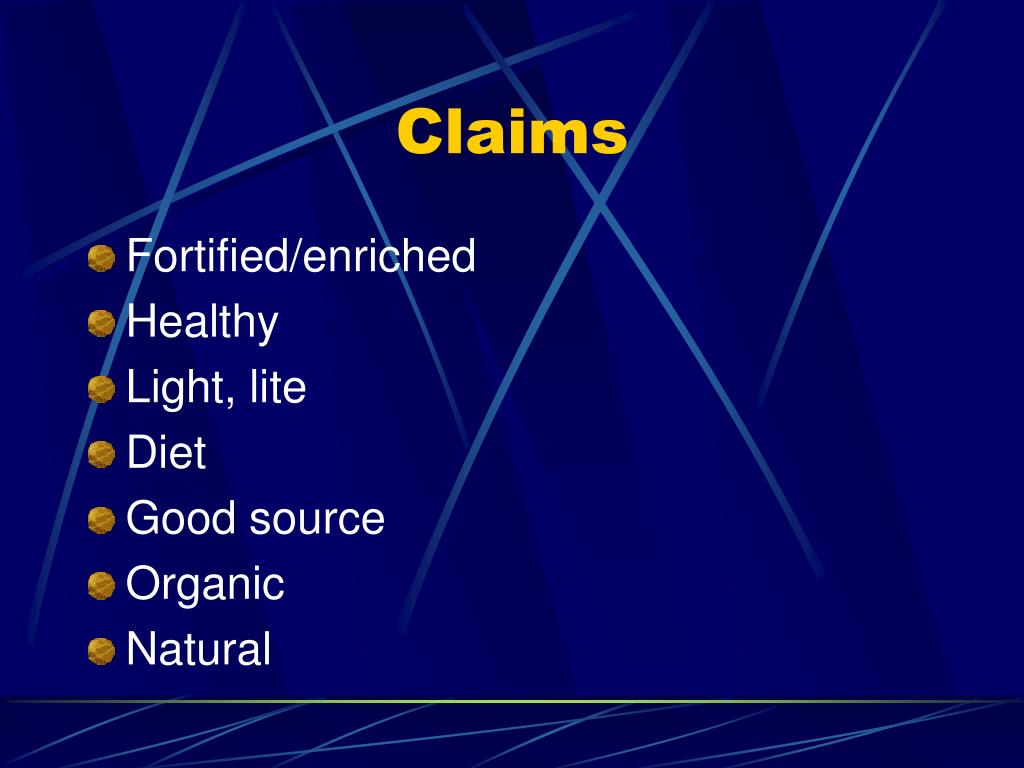 Claims

Fortified/enriched
Healthy
Light, lite
Diet
Good source
Organic
Natural